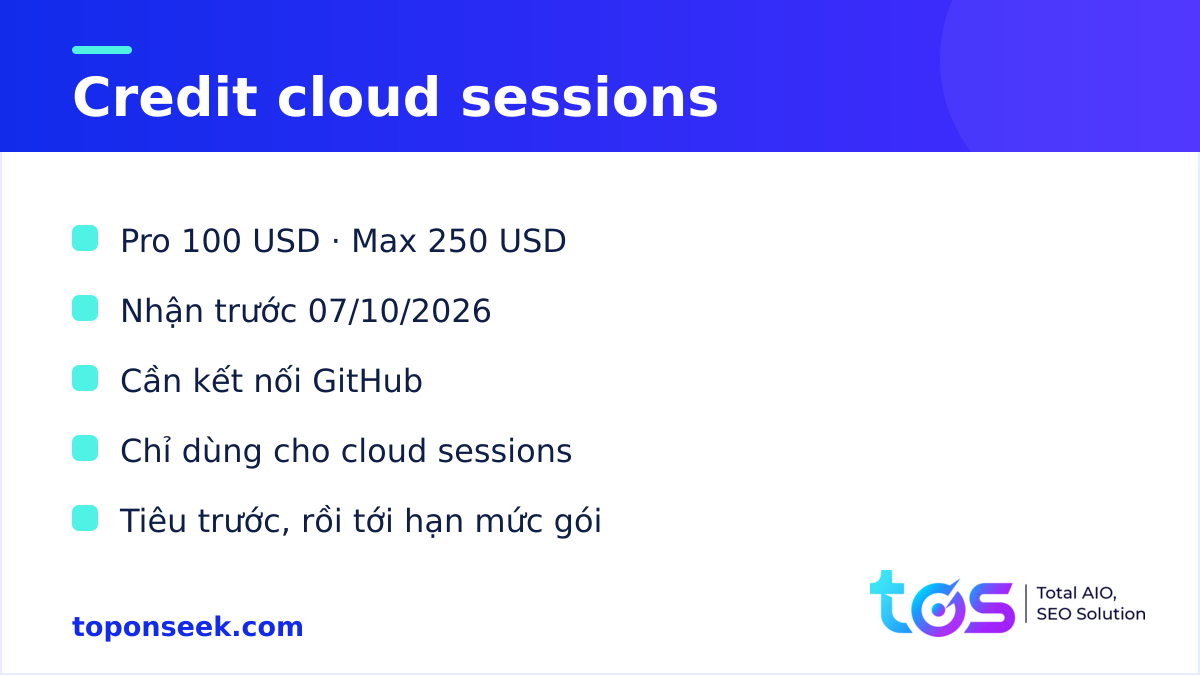 Credit cloud sessions

Pro 100 USD · Max 250 USD

Nhận trước 07/10/2026

Cần kết nối GitHub

Chỉ dùng cho cloud sessions

Tiêu trước, rồi tới hạn mức gói

toponseek.com

tos

Total AIO, SEO Solution